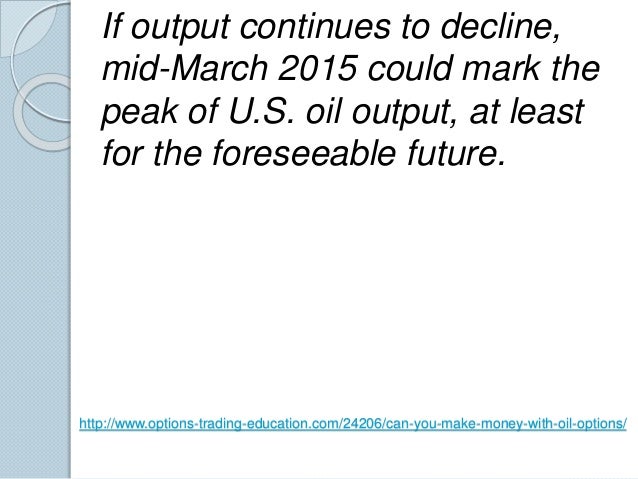 If output continues to decline, mid-March 2015 could mark the peak of U.S. oil output, at least for the foreseeable future.

http://www.options-trading-education.com/24206/can-you-make-money-with-oil-options/